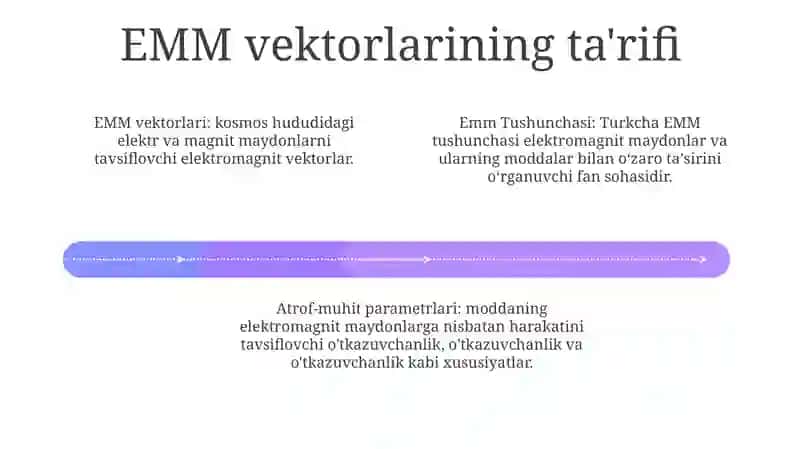 EMM vektorlarining ta'rifi

EMM vektorlari: kosmos hududidagi elektr va magnit maydonlarni tavsiflovchi elektromagnit vektorlar.

Emm Tushunchasi: Turkcha EMM tushunchasi elektromagnit maydonlar va ularning moddalar bilan o'zaro ta'sirini o'rganuvchi fan sohasidir.

Atrof-muhit parametrlari: moddaning elektromagnit maydonlarga nisbatan harakatini tavsiflovchi o'tkazuvchanlik, o'tkazuvchanlik va o'tkazuvchanlik kabi xususiyatlar.